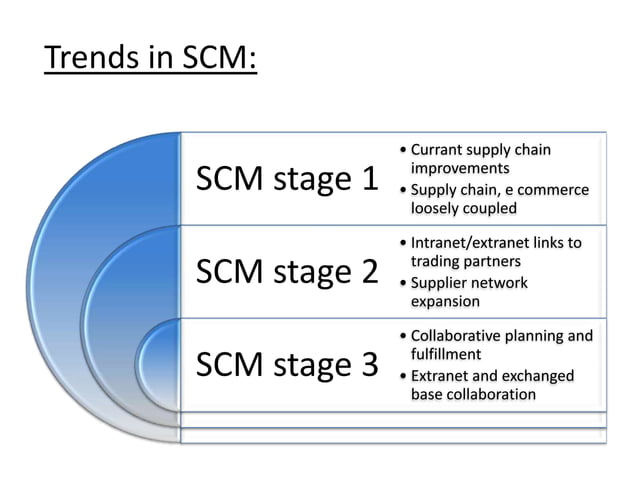 Trends in SCM:

SCM stage 1

• Currant supply chain improvements
• Supply chain, e commerce loosely coupled

SCM stage 2

• Intranet/extranet links to trading partners
• Supplier network expansion

SCM stage 3

• Collaborative planning and fulfillment
• Extranet and exchanged base collaboration